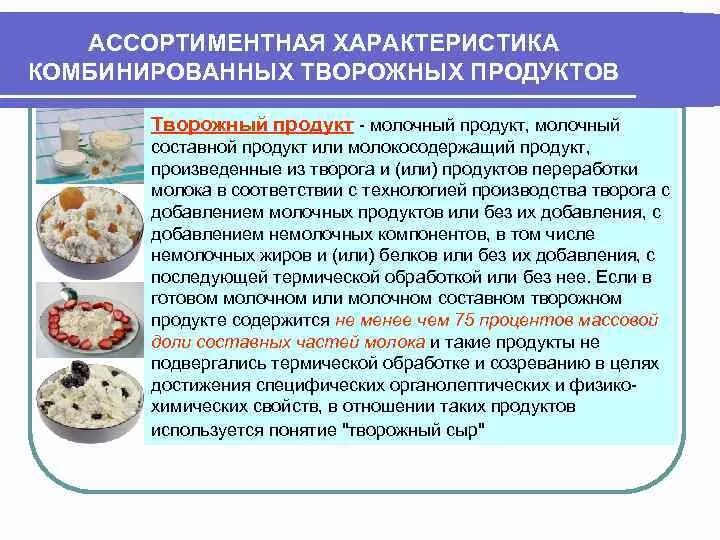 АССОРТИМЕНТНАЯ ХАРАКТЕРИСТИКА КОМБИНИРОВАННЫХ ТВОРОЖНЫХ ПРОДУКТОВ

Творожный продукт - молочный продукт, молочный составной продукт или молокосодержащий продукт, произведенные из творога и (или) продуктов переработки молока в соответствии с технологией производства творога с добавлением молочных продуктов или без их добавления, с добавлением немолочных компонентов, в том числе немолочных жиров и (или) белков или без их добавления, с последующей термической обработкой или без нее. Если в готовом молочном или молочном составном творожном продукте содержится не менее чем 75 процентов массовой доли составных частей молока и такие продукты не подвергались термической обработке и созреванию в целях достижения специфических органолептических и физико-химических свойств, в отношении таких продуктов используется понятие "творожный сыр"